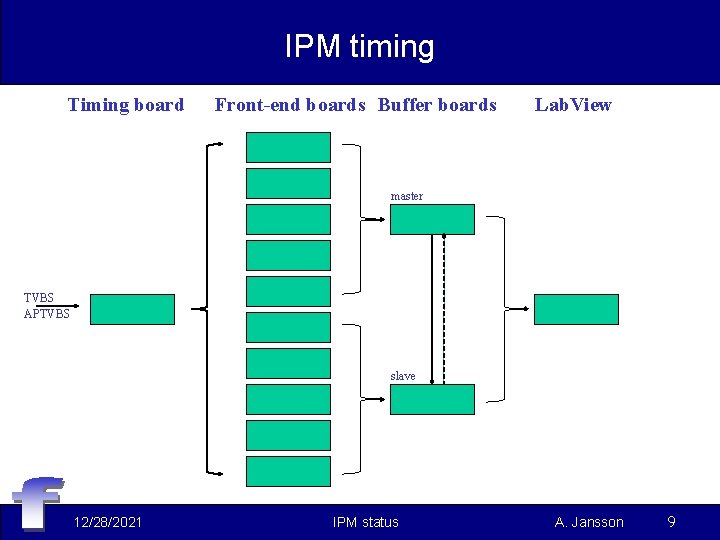 IPM timing

Timing board

Front-end boards

Buffer boards

LabView

master

TVBS
APTVBS

slave

f

12/28/2021

IPM status

A. Jansson

9